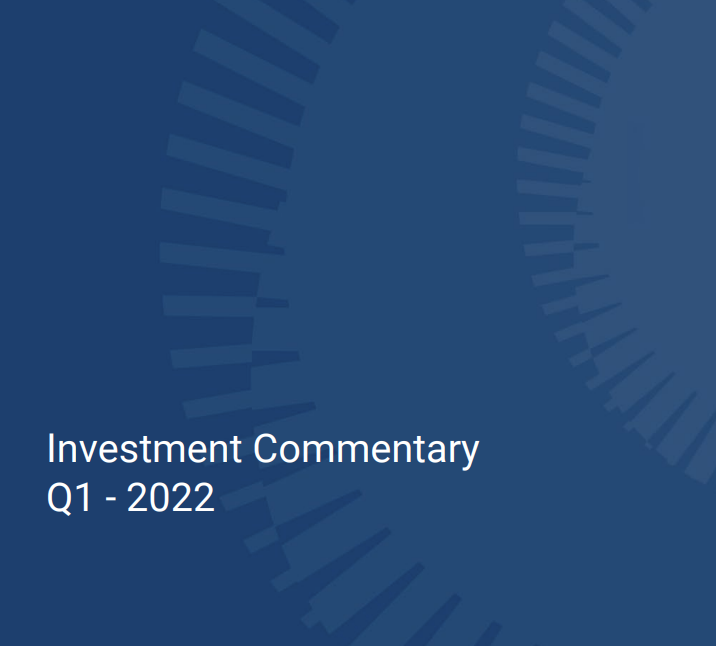 Investment Commentary
Q1 - 2022